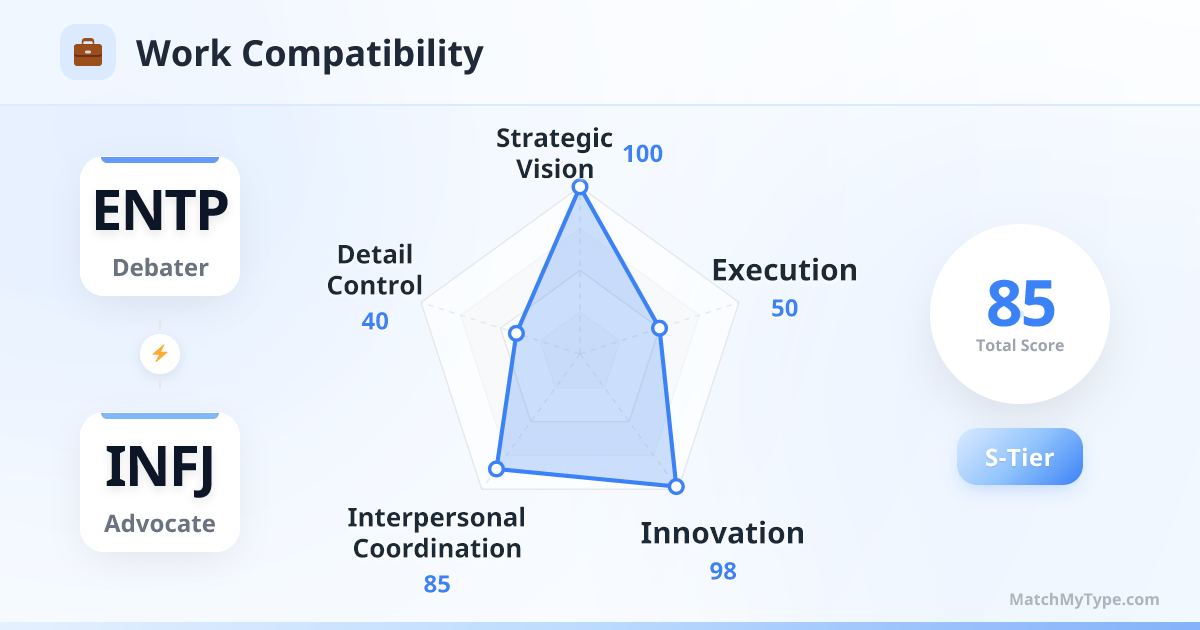 Work Compatibility

ENTP
Debater

INFJ
Advocate

Strategic Vision
100

Execution
50

Innovation
98

Interpersonal Coordination
85

Detail Control
40

85
Total Score

S-Tier

MatchMyType.com